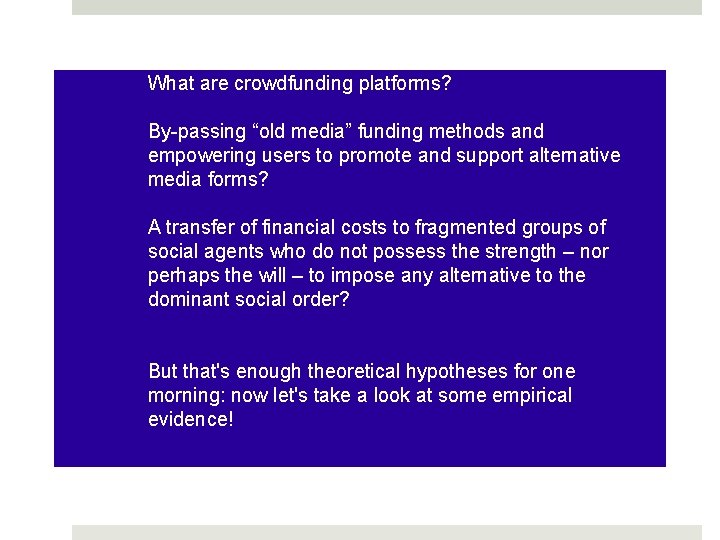 What are crowdfunding platforms?

By-passing “old media” funding methods and empowering users to promote and support alternative media forms?

A transfer of financial costs to fragmented groups of social agents who do not possess the strength – nor perhaps the will – to impose any alternative to the dominant social order?

But that's enough theoretical hypotheses for one morning: now let's take a look at some empirical evidence!